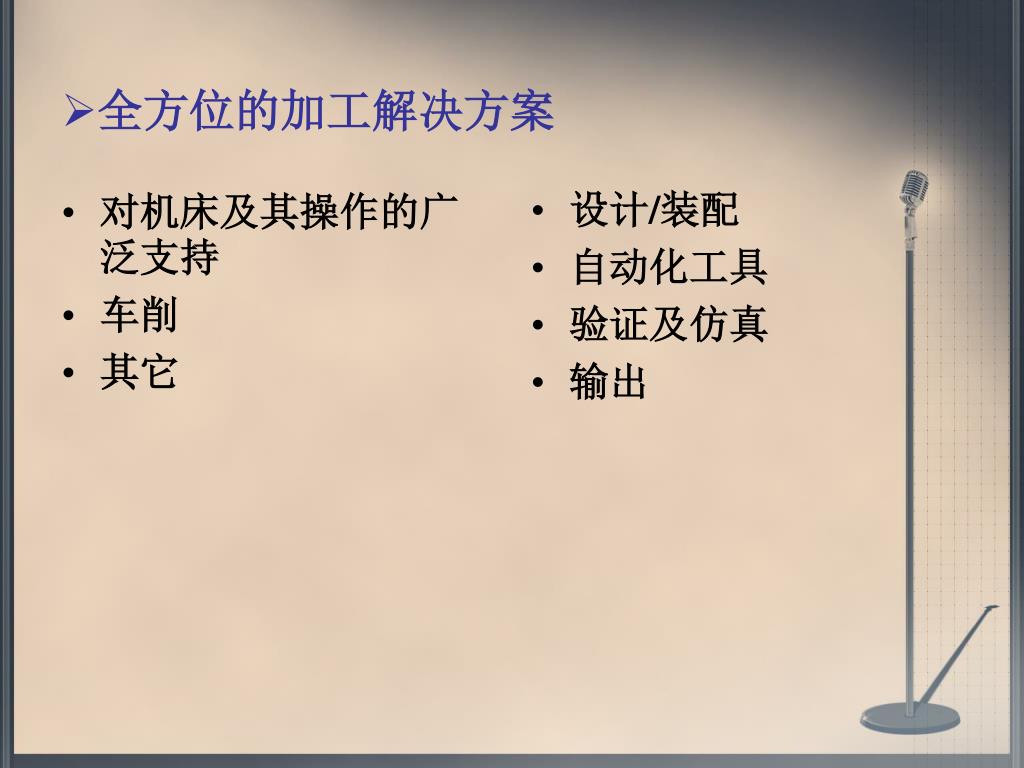 ➢全方位的加工解决方案

• 对机床及其操作的广泛支持
• 车削
• 其它

• 设计/装配
• 自动化工具
• 验证及仿真
• 输出